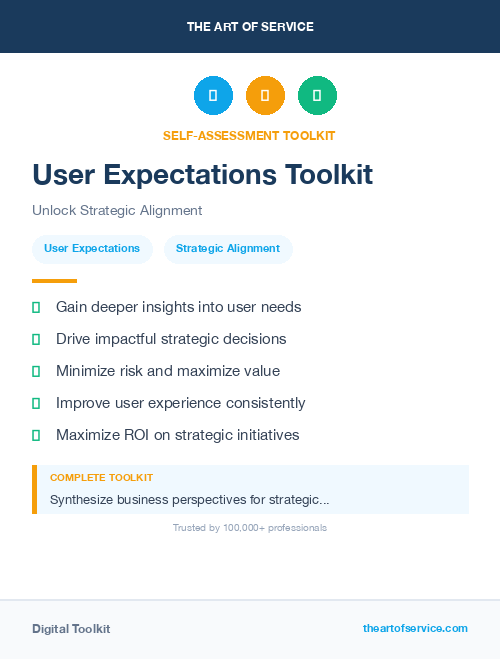 THE ART OF SERVICE

SELF-ASSESSMENT TOOLKIT

User Expectations Toolkit

Unlock Strategic Alignment

User Expectations

Strategic Alignment

Gain deeper insights into user needs

Drive impactful strategic decisions

Minimize risk and maximize value

Improve user experience consistently

Maximize ROI on strategic initiatives

COMPLETE TOOLKIT

Synthesize business perspectives for strategic...

Trusted by 100,000+ professionals

Digital Toolkit

theartofservice.com